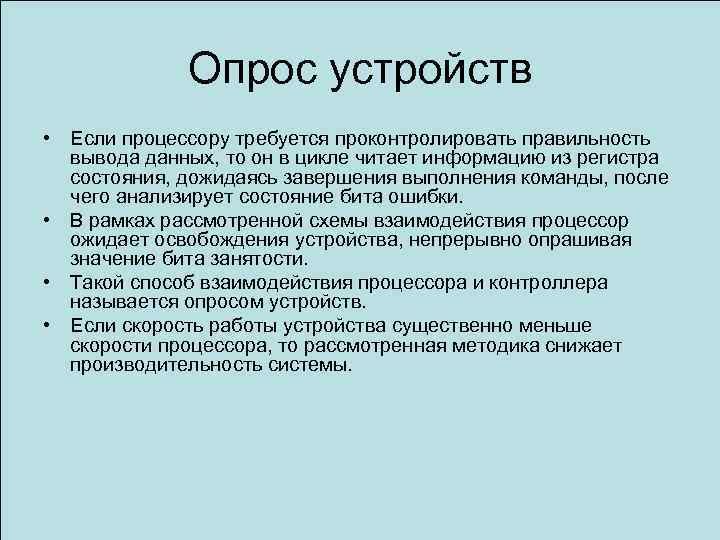 Опрос устройств

• Если процессору требуется проконтролировать правильность вывода данных, то он в цикле читает информацию из регистра состояния, дожидаясь завершения выполнения команды, после чего анализирует состояние бита ошибки.

• В рамках рассмотренной схемы взаимодействия процессор ожидает освобождения устройства, непрерывно опрашивая значение бита занятости.

• Такой способ взаимодействия процессора и контроллера называется опросом устройств.

• Если скорость работы устройства существенно меньше скорости процессора, то рассмотренная методика снижает производительность системы.